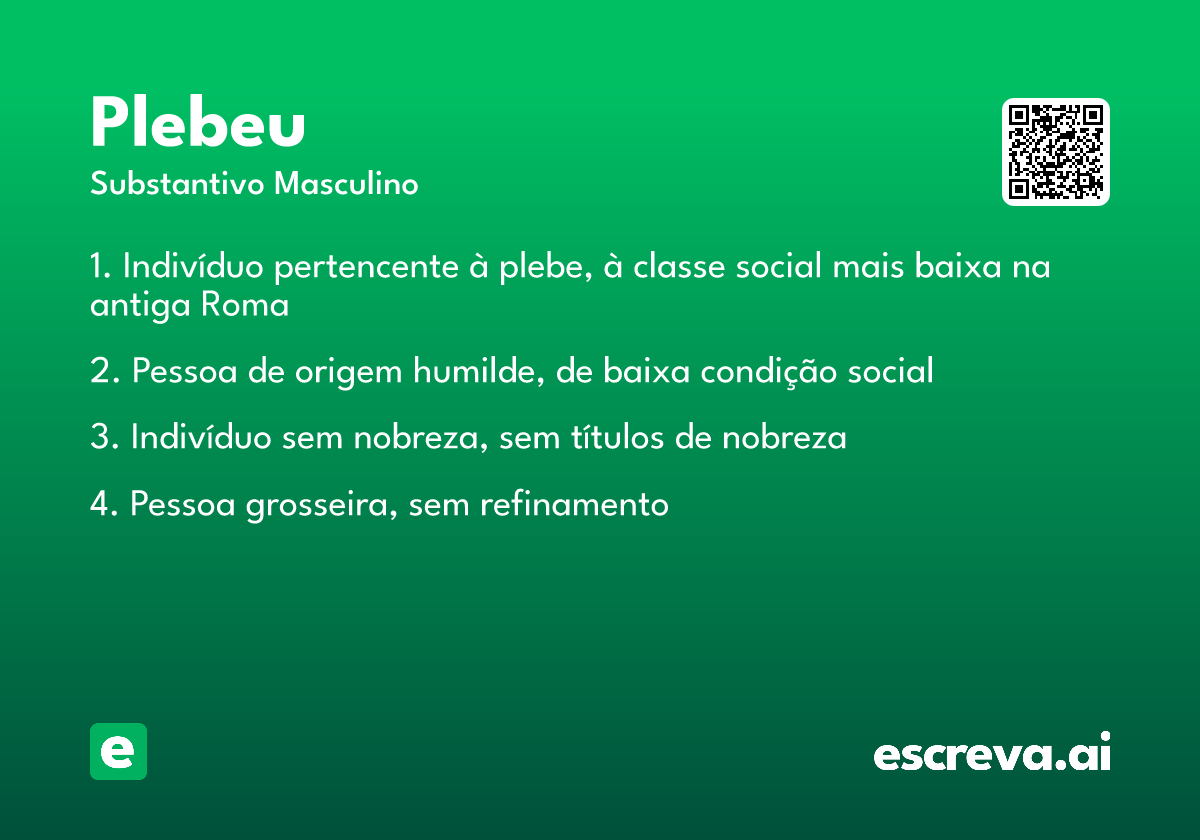 Plebeu
Substantivo Masculino

1. Indivíduo pertencente à plebe, à classe social mais baixa na antiga Roma

2. Pessoa de origem humilde, de baixa condição social

3. Indivíduo sem nobreza, sem títulos de nobreza

4. Pessoa grosseira, sem refinamento

e

escreva.ai